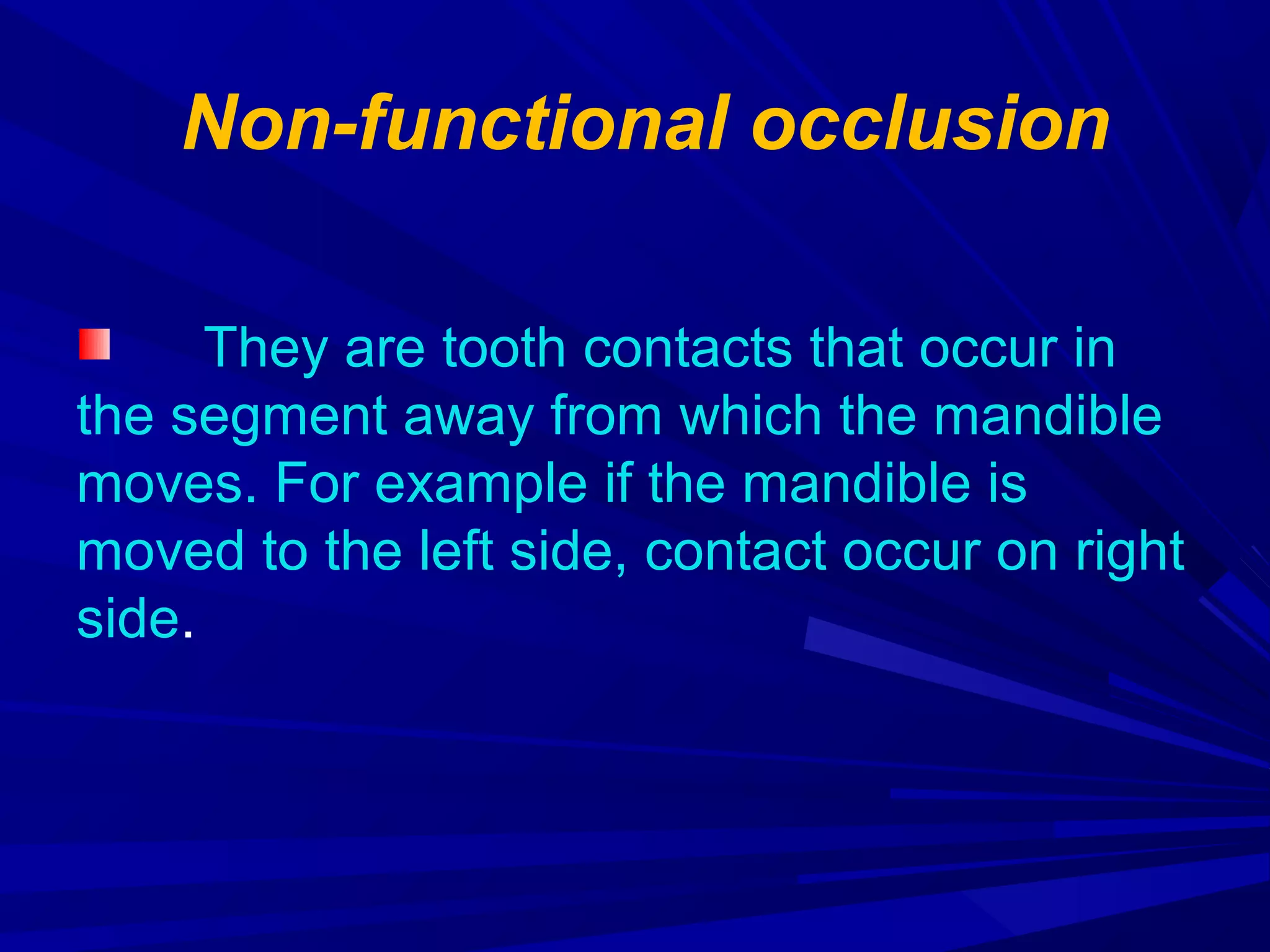 Non-functional occlusion

They are tooth contacts that occur in the segment away from which the mandible moves. For example if the mandible is moved to the left side, contact occur on right side.